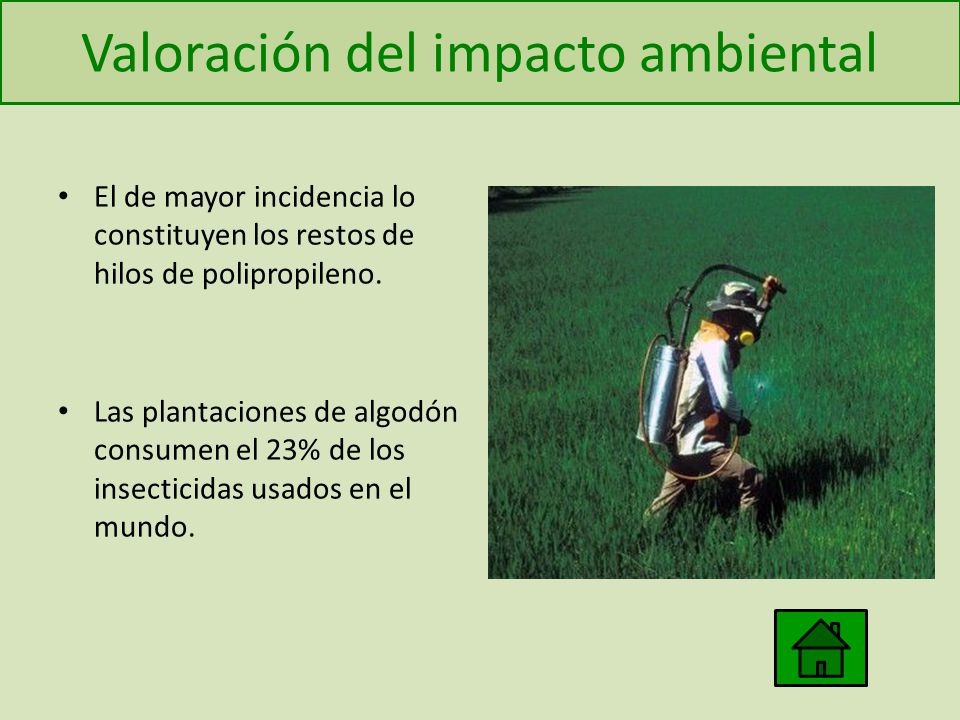 Valoración del impacto ambiental

• El de mayor incidencia lo constituyen los restos de hilos de polipropileno.

• Las plantaciones de algodón consumen el 23% de los insecticidas usados en el mundo.